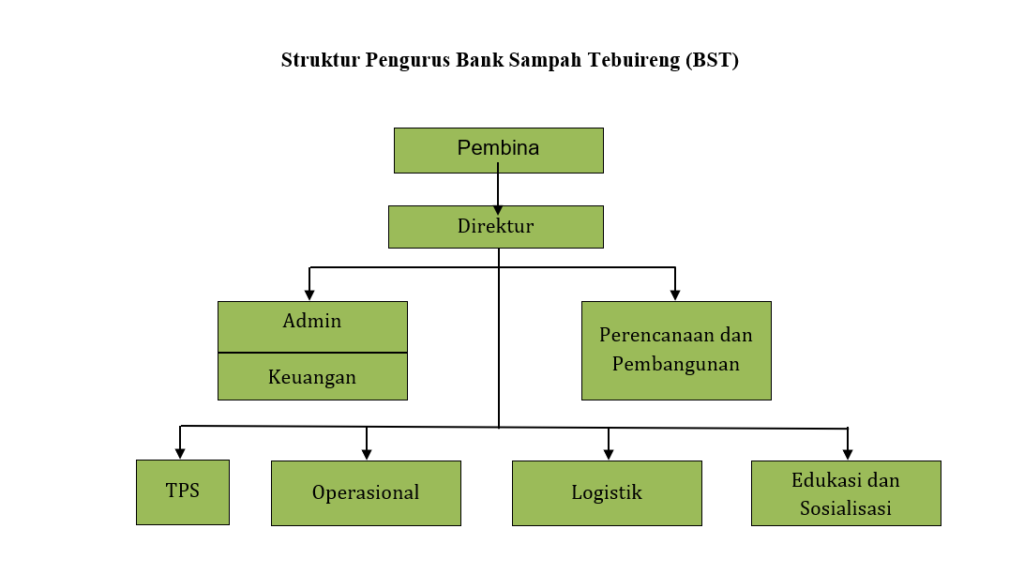 Struktur Pengurus Bank Sampah Tebuireng (BST)

Pembina

Direktur

Admin

Keuangan

Perencanaan dan Pembangunan

TPS

Operasional

Logistik

Edukasi dan Sosialisasi